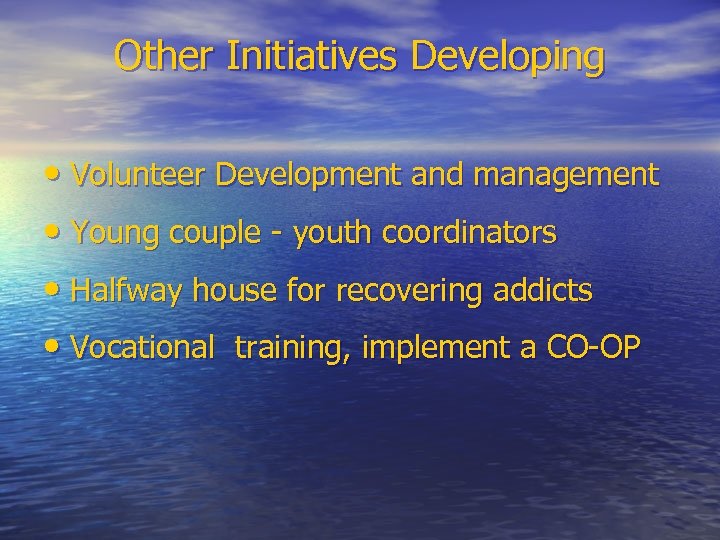 Other Initiatives Developing

• Volunteer Development and management

• Young couple - youth coordinators

• Halfway house for recovering addicts

• Vocational training, implement a CO-OP